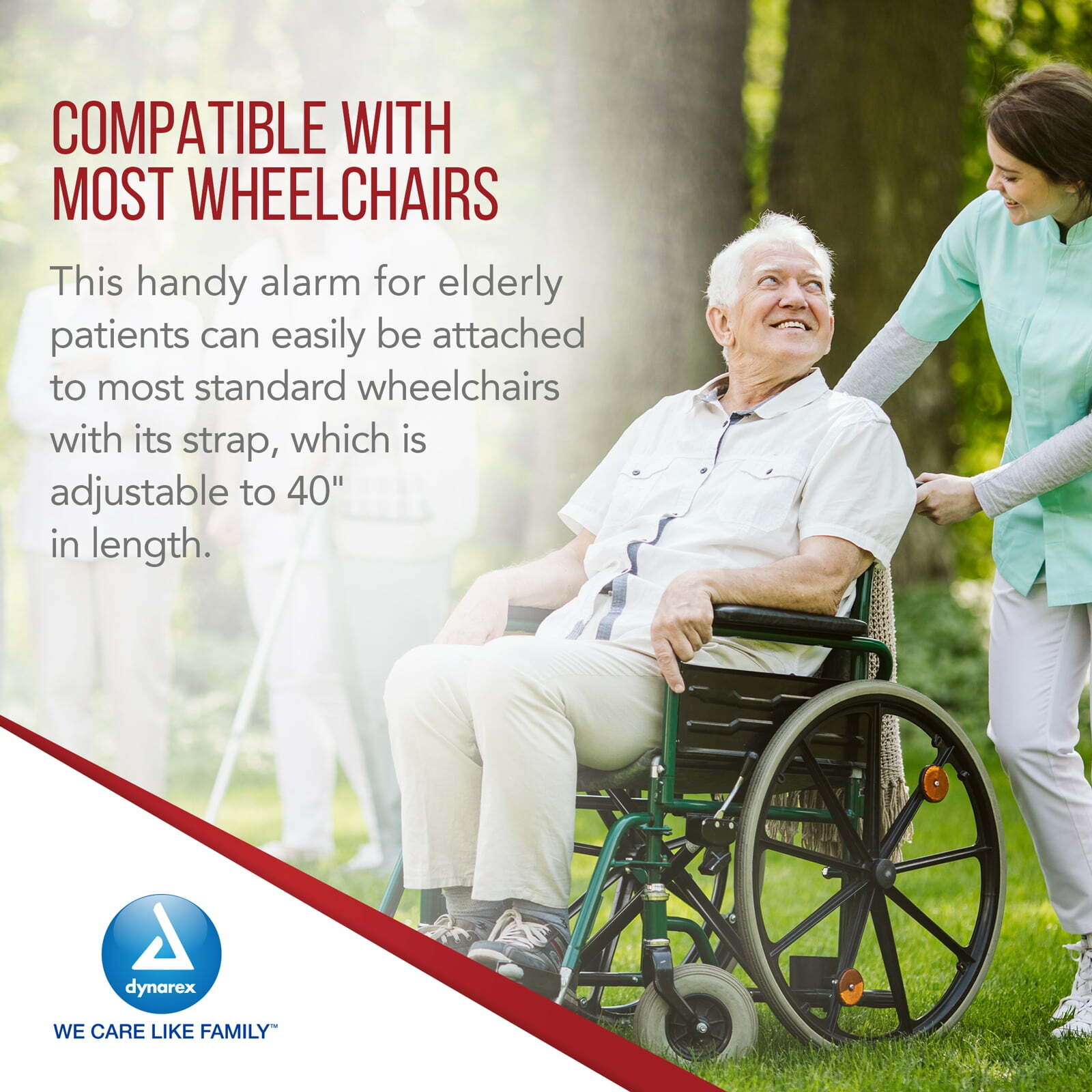 COMPATIBLE WITH MOST WHEELCHAIRS

This handy alarm for elderly patients can easily be attached to most standard wheelchairs with its strap, which is adjustable to 40" in length.

dynarex

WE CARE LIKE FAMILY™